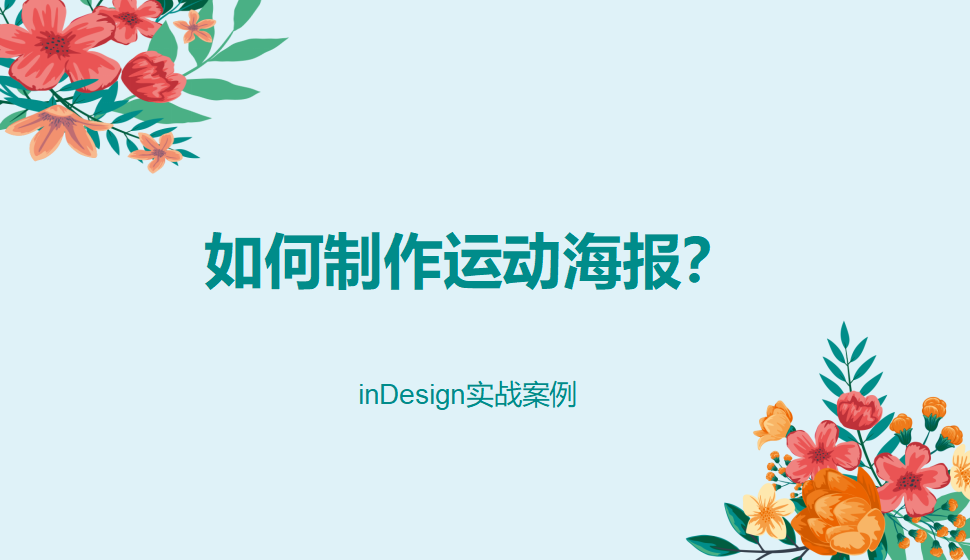 如何制作运动海报?

inDesign实战案例